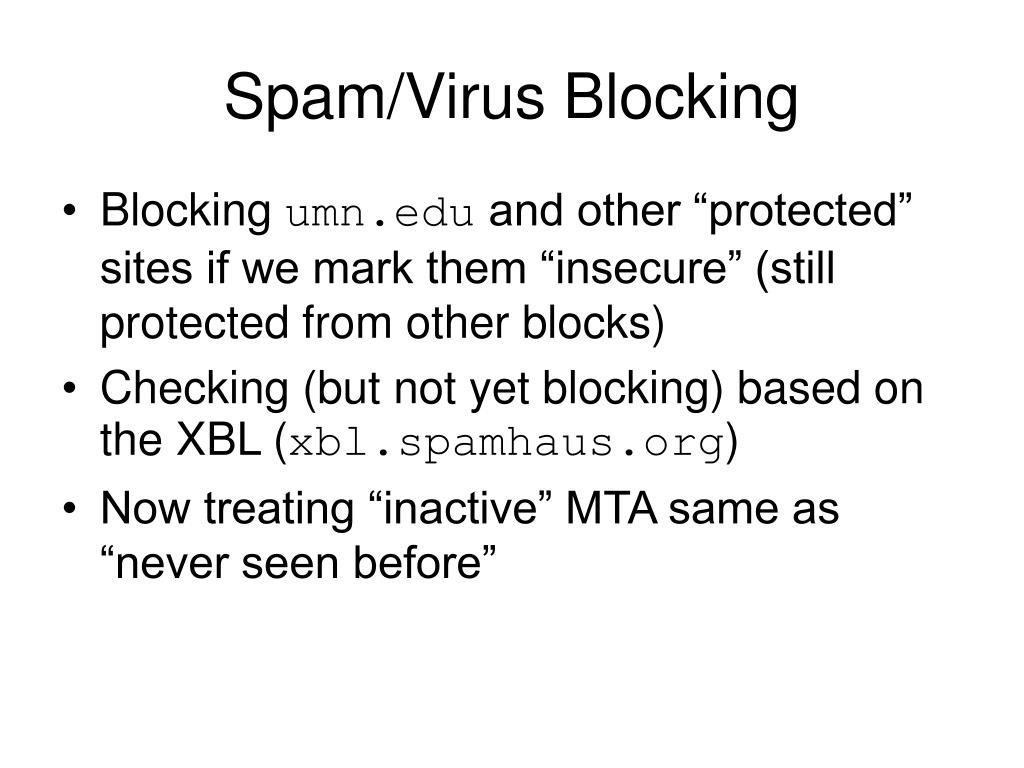 Spam/Virus Blocking

• Blocking umn.edu and other “protected” sites if we mark them “insecure” (still protected from other blocks)
• Checking (but not yet blocking) based on the XBL (xbl.spamhaus.org)
• Now treating “inactive” MTA same as “never seen before”